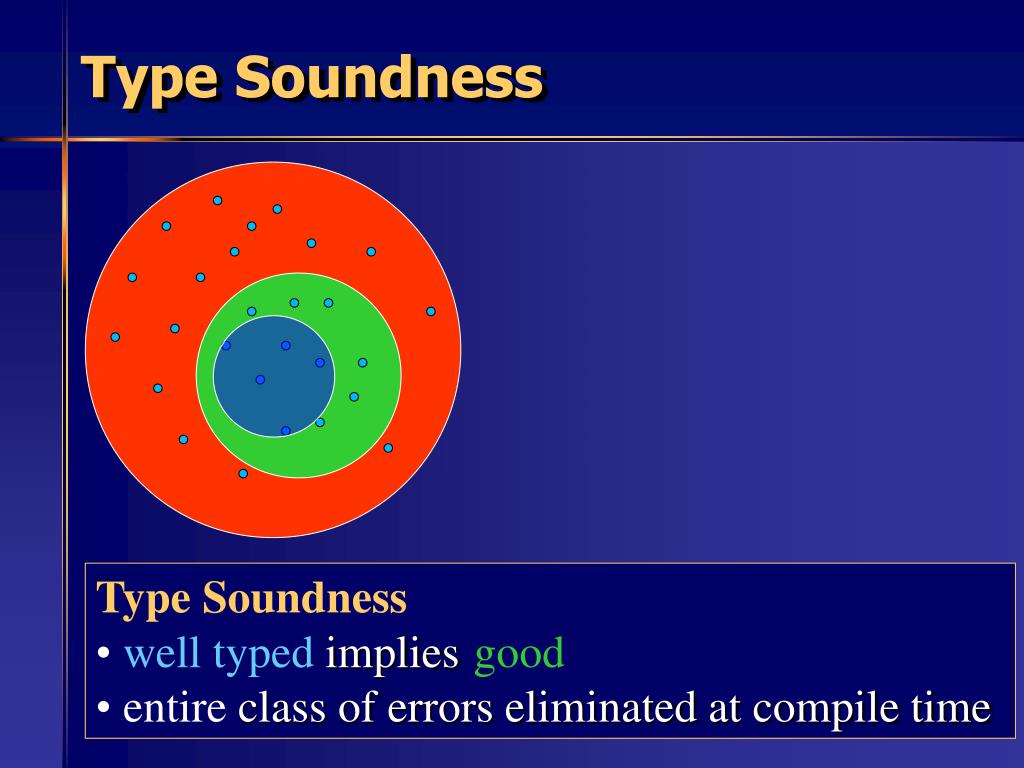 Type Soundness

Type Soundness
• well typed implies good
• entire class of errors eliminated at compile time